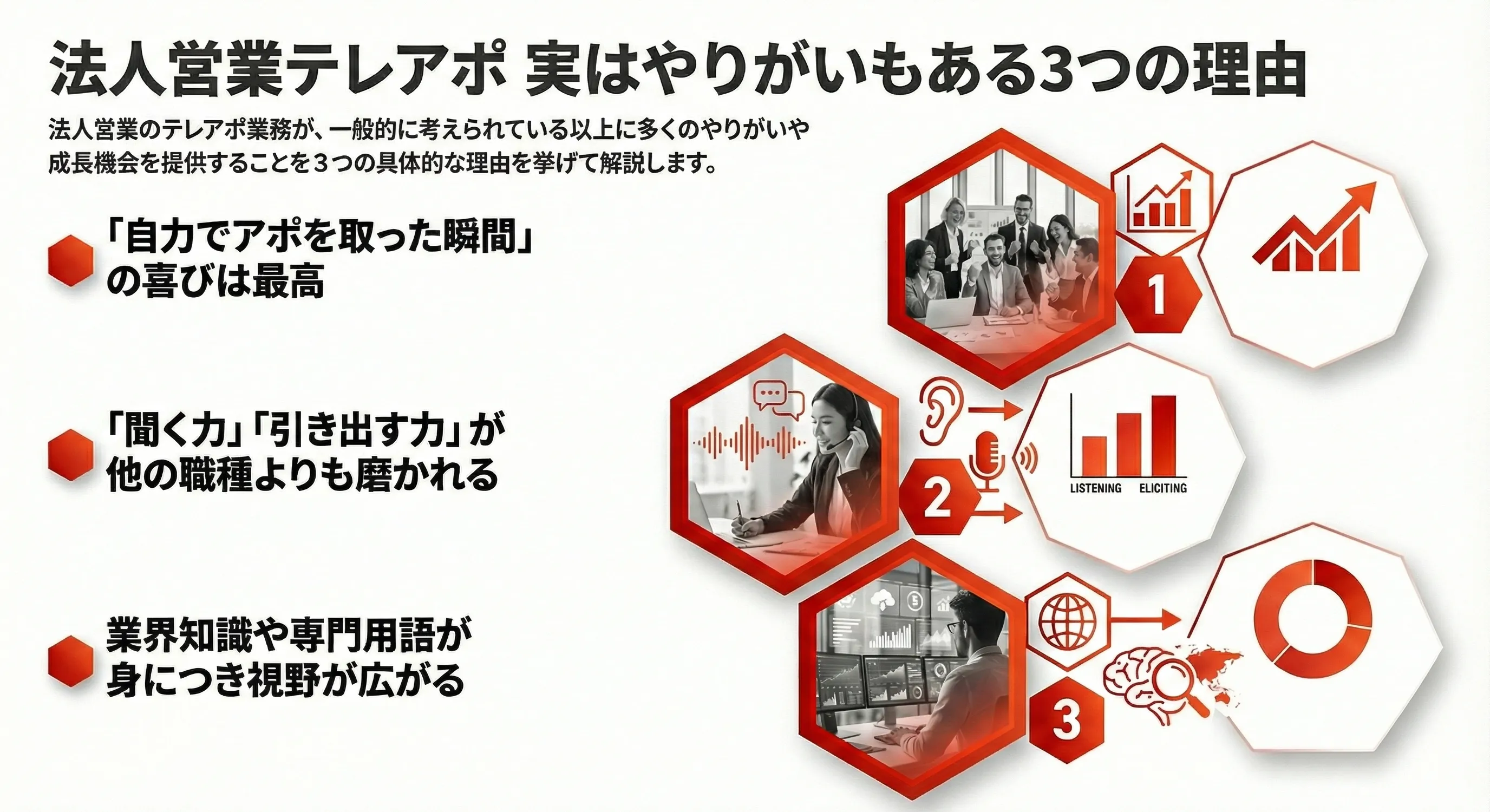 法人営業テレアポ 実はやりがいもある3つの理由

法人営業のテレアポ業務が、一般的に考えられている以上に多くのやりがいや成長機会を提供することを３つの具体的な理由を挙げて解説します。

「自力でアポを取った瞬間」の喜びは最高

「聞く力」「引き出す力」が他の職種よりも磨かれる

業界知識や専門用語が身につき視野が広がる

1

2

LISTENING

ELICITING

3